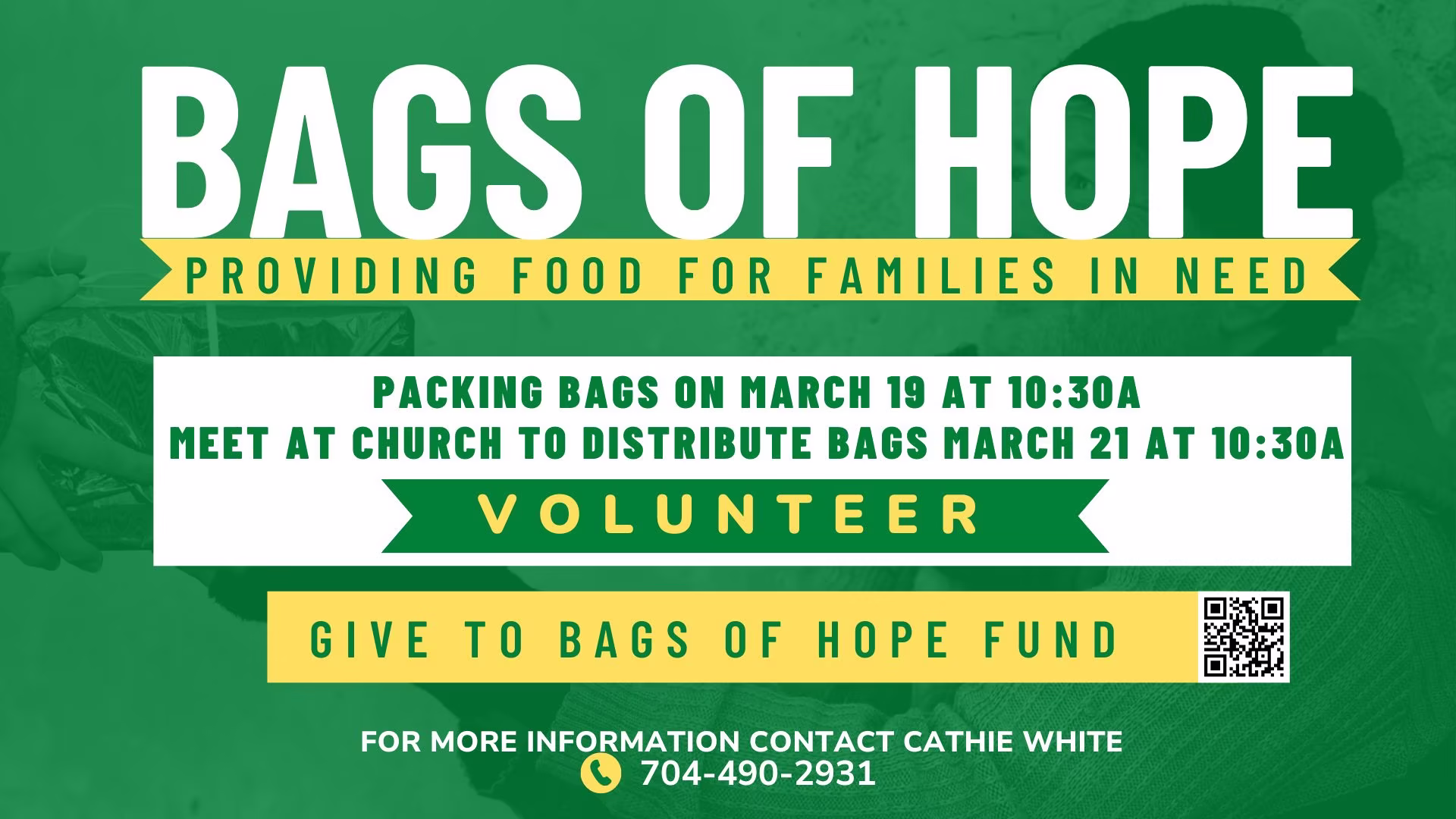 BAGS OF HOPE

PROVIDING FOOD FOR FAMILIES IN NEED

PACKING BAGS ON MARCH 19 AT 10:30A
MEET AT CHURCH TO DISTRIBUTE BAGS MARCH 21 AT 10:30A

VOLUNTEER

GIVE TO BAGS OF HOPE FUND

FOR MORE INFORMATION CONTACT CATHIE WHITE
704-490-2931